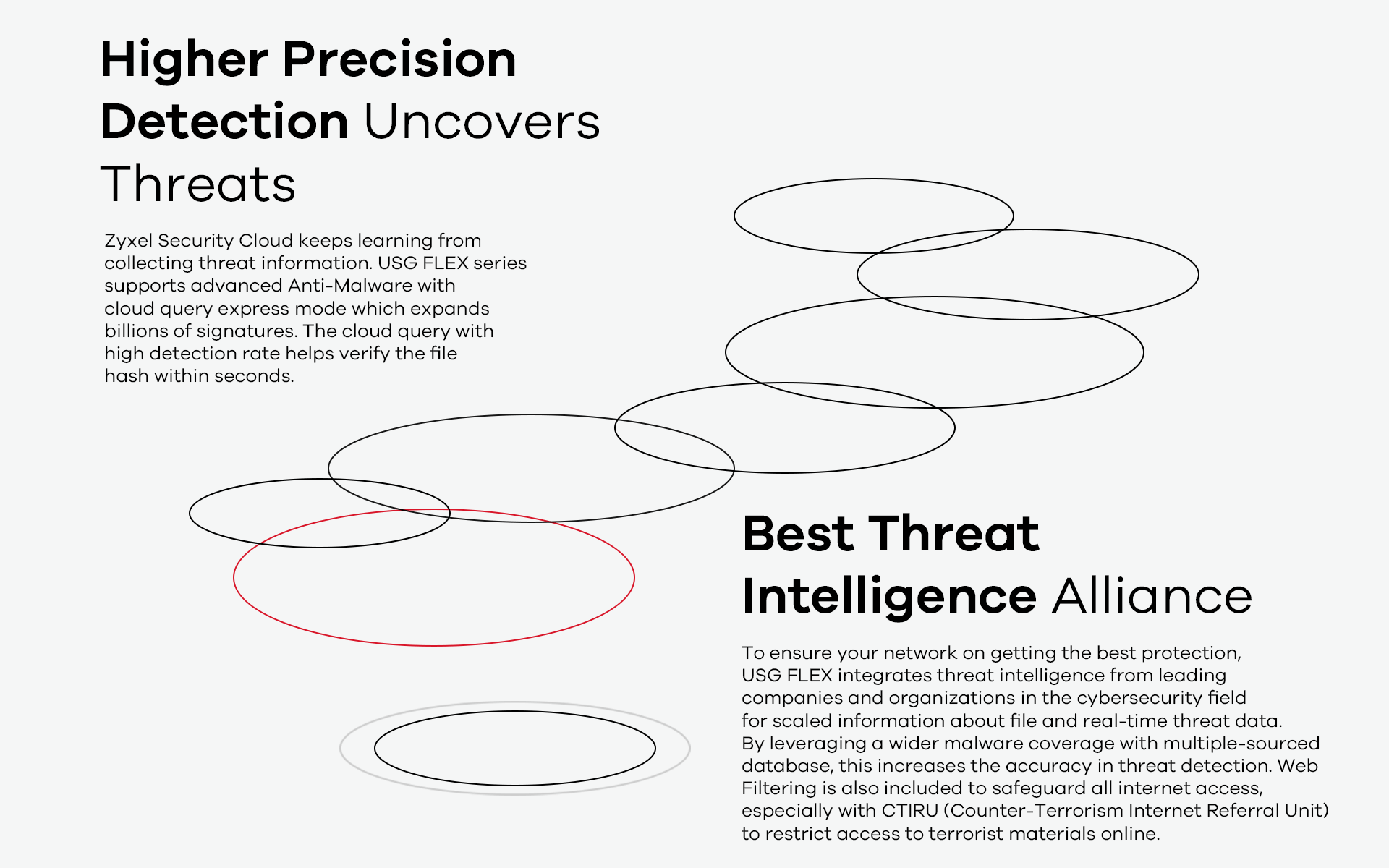 Higher Precision Detection Uncovers Threats

Zyxel Security Cloud keeps learning from collecting threat information. USG FLEX series supports advanced Anti-Malware with cloud query express mode which expands billions of signatures. The cloud query with high detection rate helps verify the file hash within seconds.

Best Threat Intelligence Alliance

To ensure your network on getting the best protection, USG FLEX integrates threat intelligence from leading companies and organizations in the cybersecurity field for scaled information about file and real-time threat data. By leveraging a wider malware coverage with multiple-sourced database, this increases the accuracy in threat detection. Web Filtering is also included to safeguard all internet access, especially with CTIRU (Counter-Terrorism Internet Referral Unit) to restrict access to terrorist materials online.